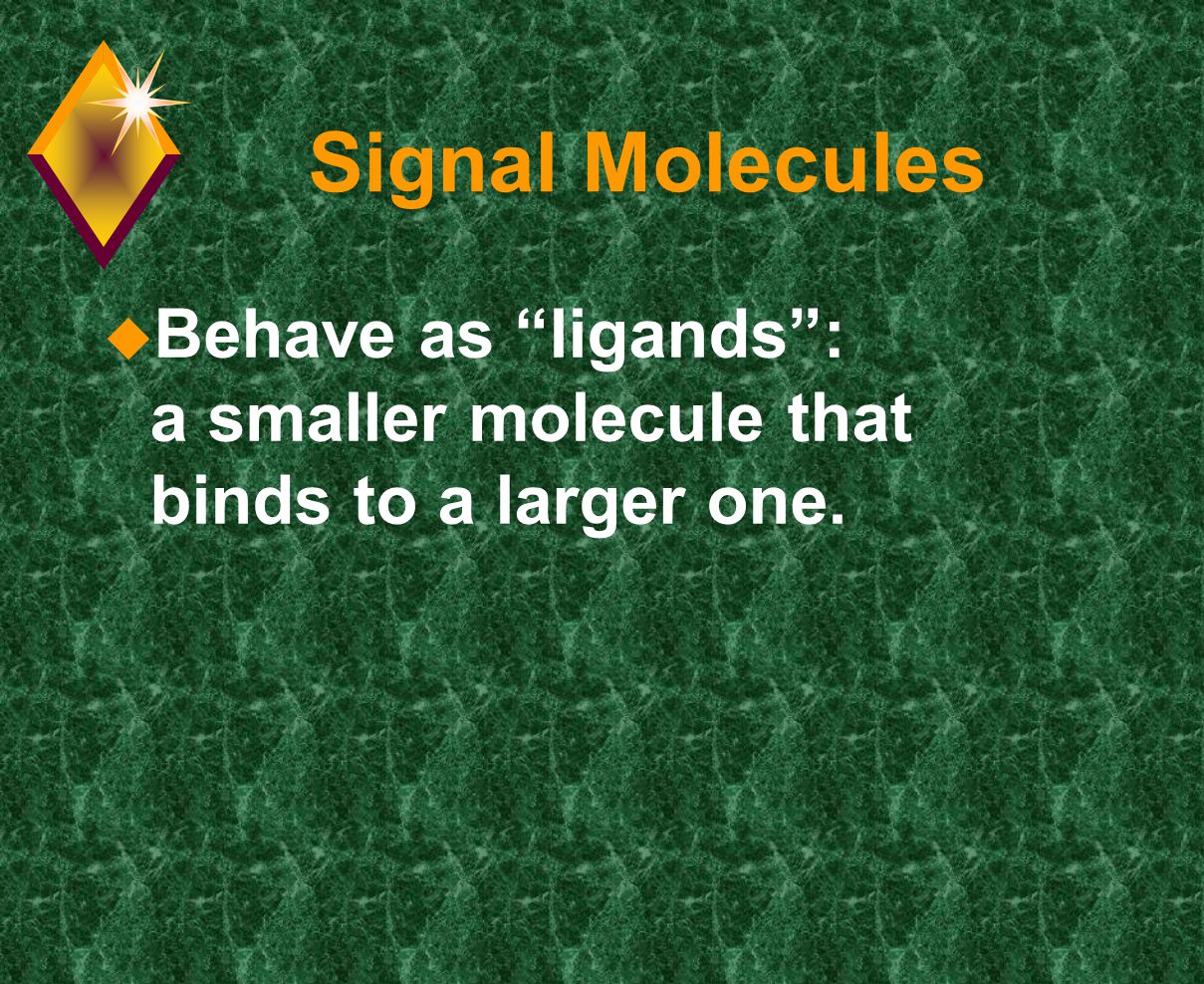 Signal Molecules

Behave as “ligands”: a smaller molecule that binds to a larger one.